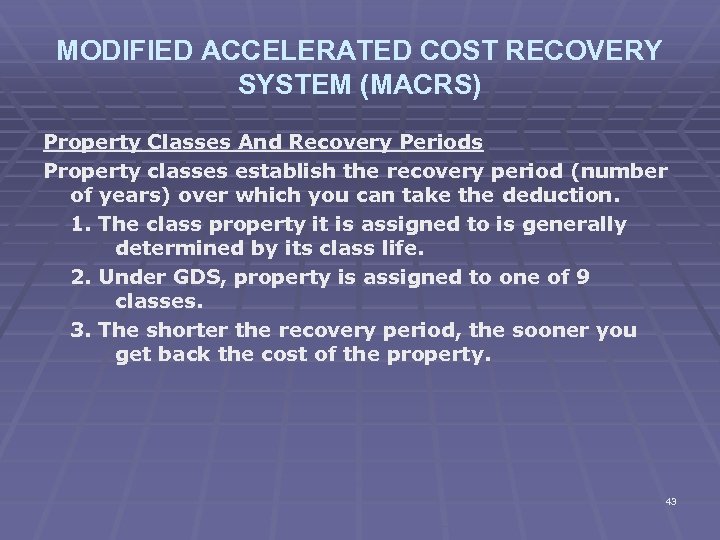 MODIFIED ACCELERATED COST RECOVERY SYSTEM (MACRS)

Property Classes And Recovery Periods

Property classes establish the recovery period (number of years) over which you can take the deduction.

1. The class property it is assigned to is generally determined by its class life.

2. Under GDS, property is assigned to one of 9 classes.

3. The shorter the recovery period, the sooner you get back the cost of the property.

43